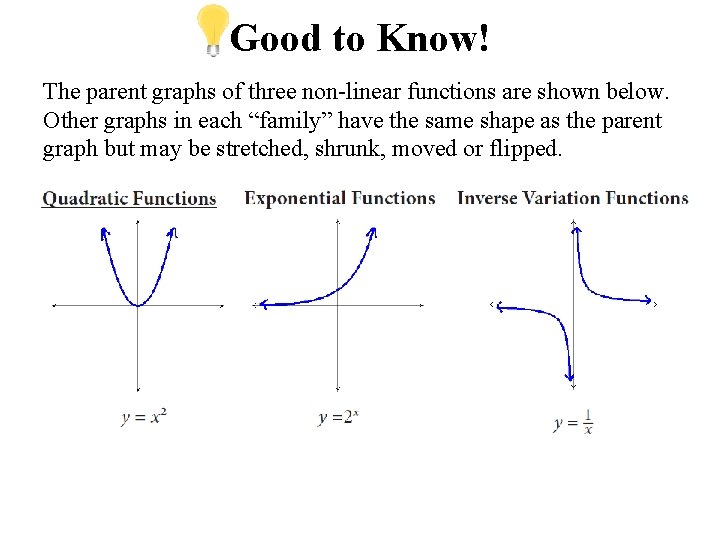 Good to Know!

The parent graphs of three non-linear functions are shown below. Other graphs in each “family” have the same shape as the parent graph but may be stretched, shrunk, moved or flipped.

Quadratic Functions

$y = x^2$

Exponential Functions

$y = 2^x$

Inverse Variation Functions

$y = \frac{1}{x}$